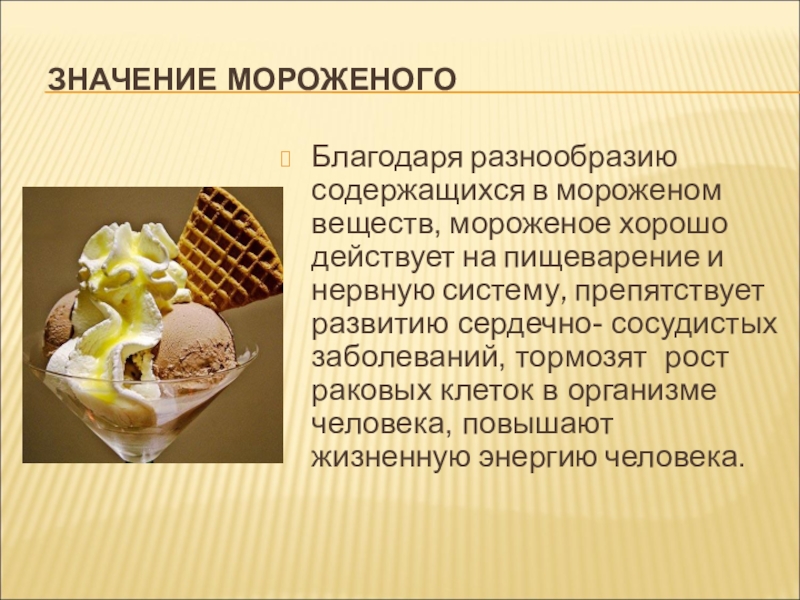 ЗНАЧЕНИЕ МОРОЖЕНОГО

Благодаря разнообразию содержащихся в мороженом веществ, мороженое хорошо действует на пищеварение и нервную систему, препятствует развитию сердечно- сосудистых заболеваний, тормозят рост раковых клеток в организме человека, повышают жизненную энергию человека.